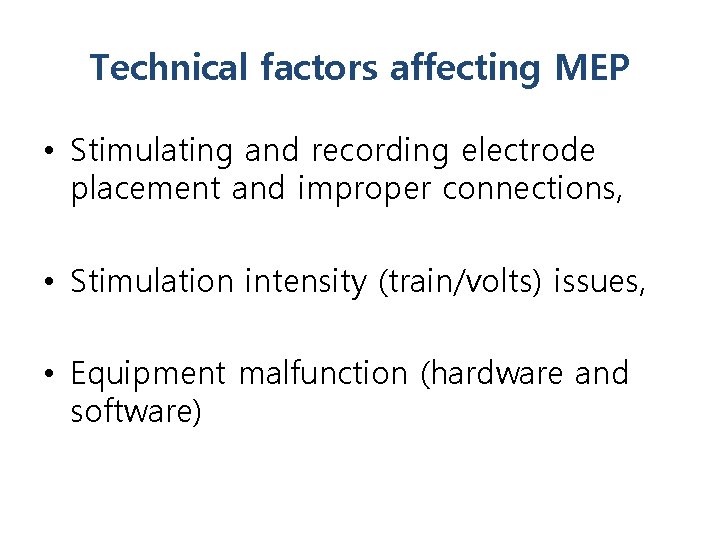 Technical factors affecting MEP

• Stimulating and recording electrode placement and improper connections,

• Stimulation intensity (train/volts) issues,

• Equipment malfunction (hardware and software)